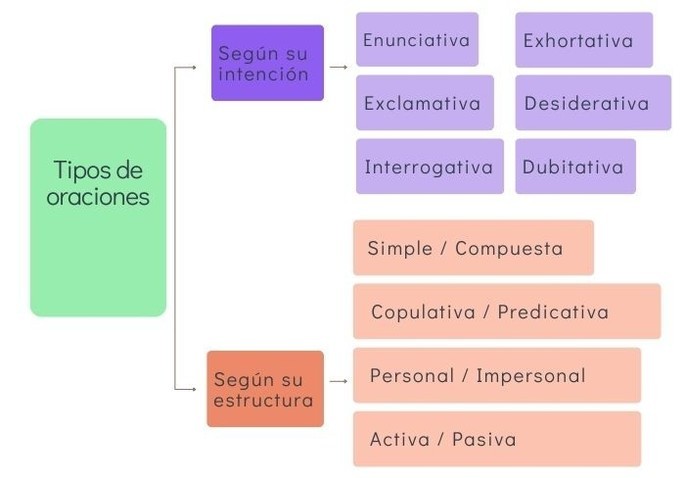 Tipos de oraciones

Según su intención

Enunciativa

Exhortativa

Exclamativa

Desiderativa

Interrogativa

Dubitativa

Según su estructura

Simple / Compuesta

Copulativa / Predicativa

Personal / Impersonal

Activa / Pasiva